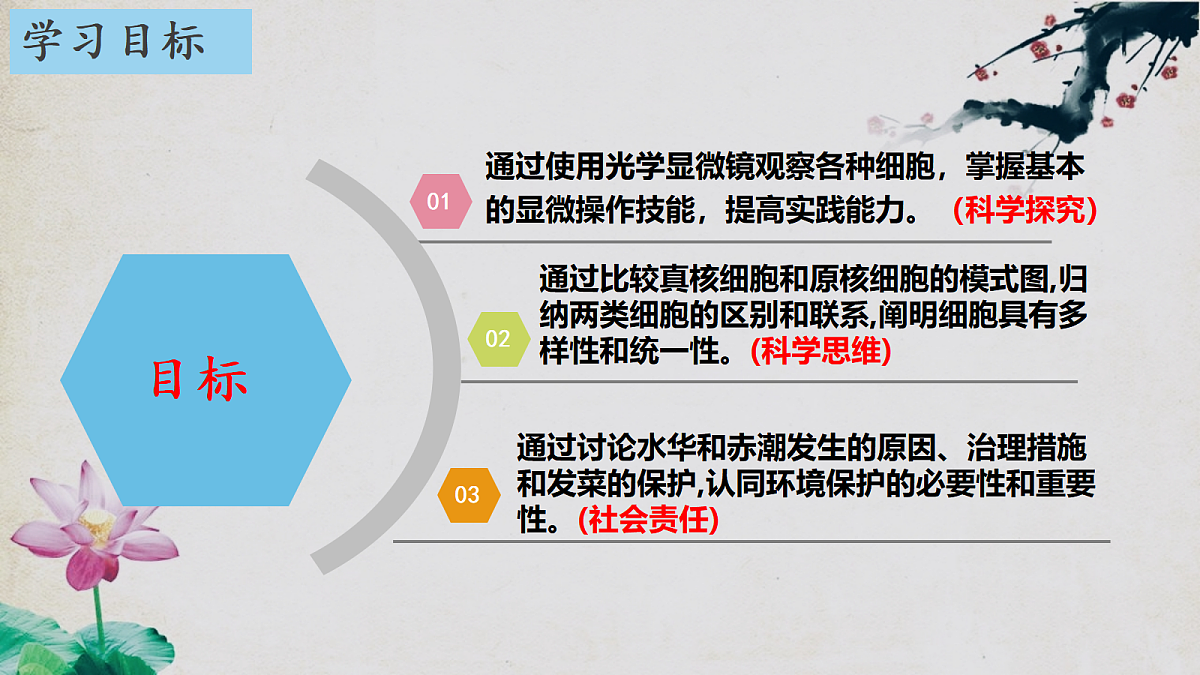 学习目标

目标

01 通过使用光学显微镜观察各种细胞，掌握基本的显微操作技能，提高实践能力。（科学探究）

02 通过比较真核细胞和原核细胞的模式图,归纳两类细胞的区别和联系,阐明细胞具有多样性和统一性。(科学思维)

03 通过讨论水华和赤潮发生的原因、治理措施和发菜的保护,认同环境保护的必要性和重要性。(社会责任)